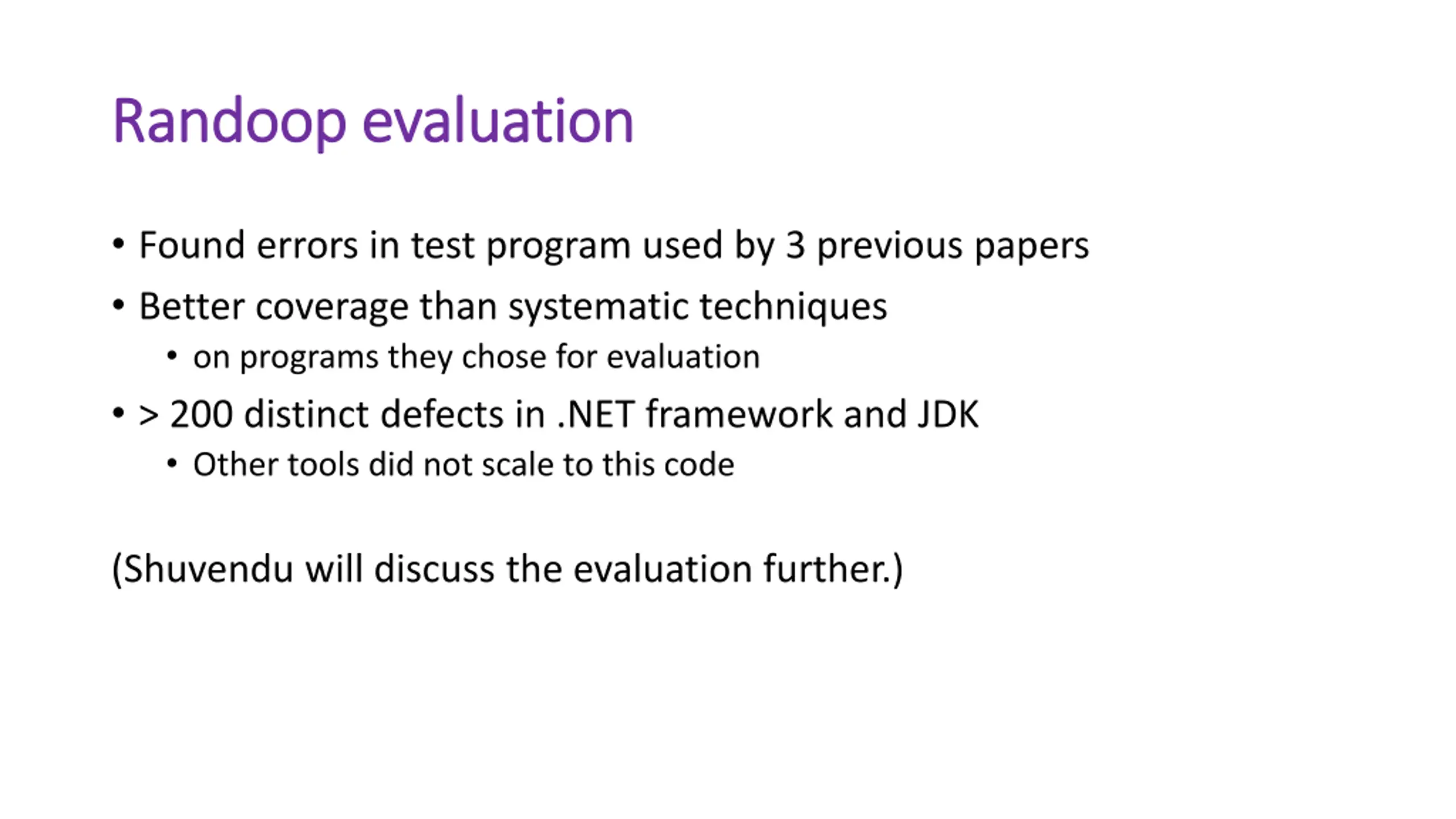 Randoop evaluation

• Found errors in test program used by 3 previous papers
• Better coverage than systematic techniques
  • on programs they chose for evaluation
• > 200 distinct defects in .NET framework and JDK
  • Other tools did not scale to this code

(Shuvendu will discuss the evaluation further.)